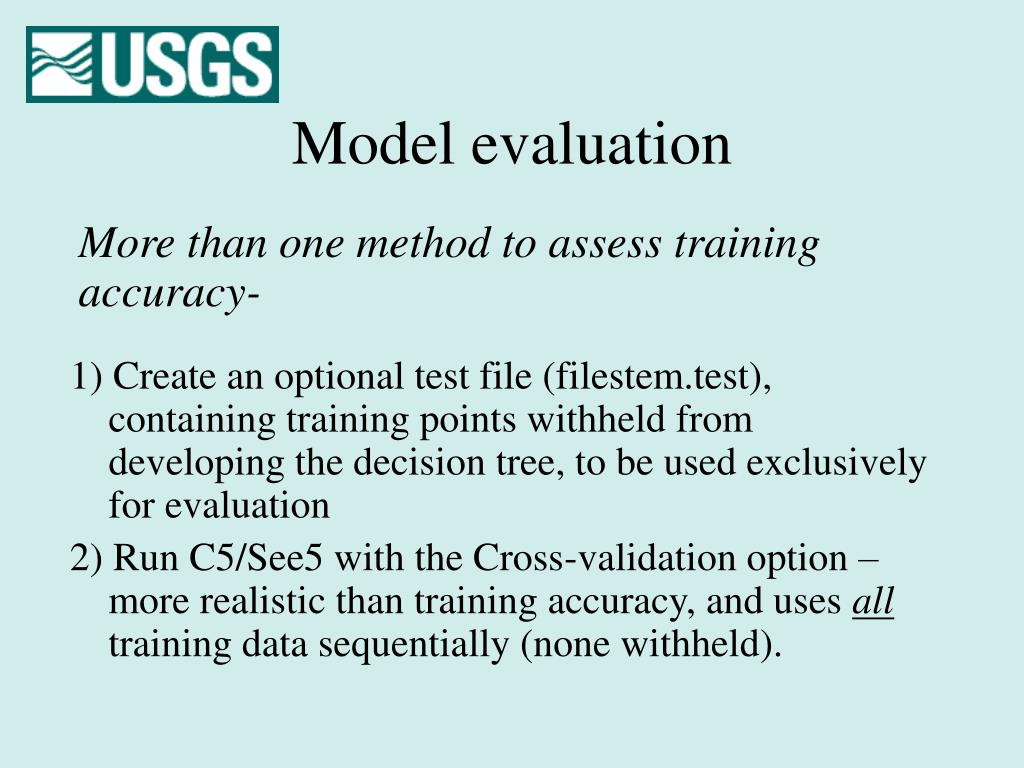 USGS

Model evaluation

More than one method to assess training accuracy-

1) Create an optional test file (filestem.test), containing training points withheld from developing the decision tree, to be used exclusively for evaluation

2) Run C5/See5 with the Cross-validation option – more realistic than training accuracy, and uses all training data sequentially (none withheld).